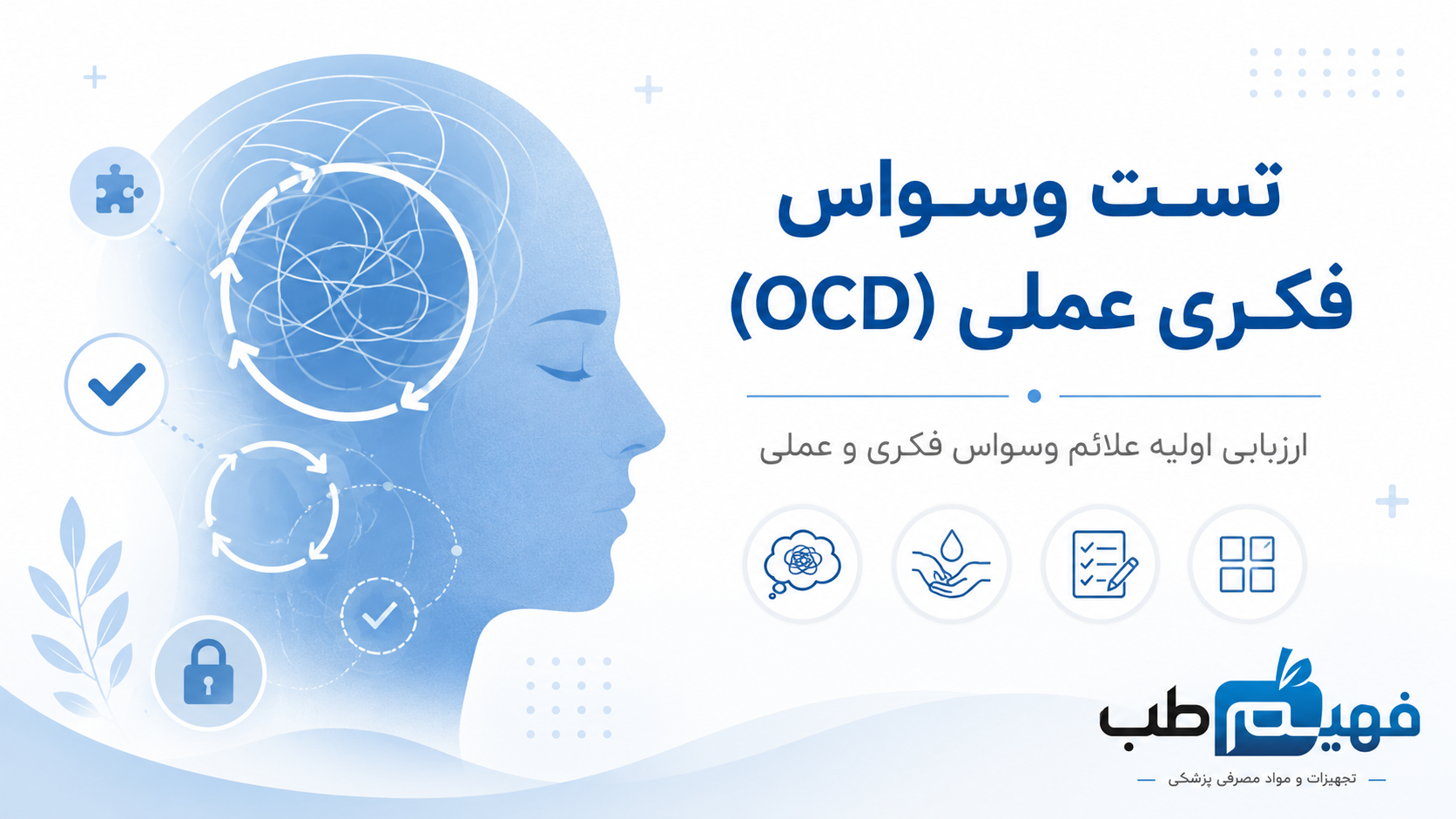 تست وسواس فکری عملی (OCD)

ارزیابی اولیه علائم وسواس فکری و عملی

فهیم طب

تجهیزات و مواد مصرفی پزشکی